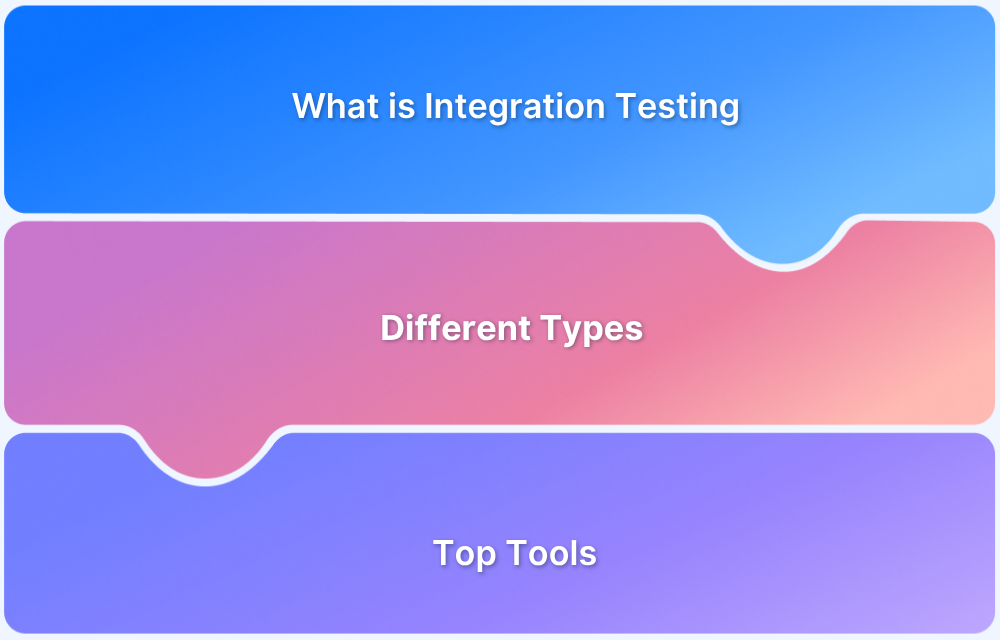 What is Integration Testing

Different Types

Top Tools